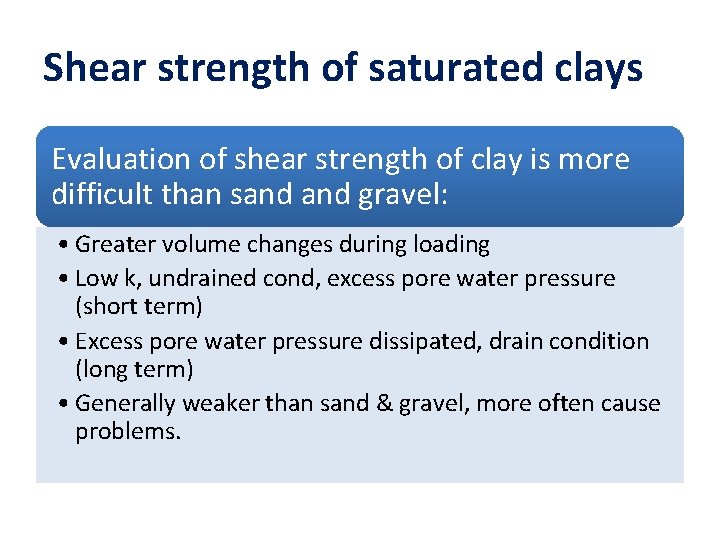 Shear strength of saturated clays

Evaluation of shear strength of clay is more difficult than sand and gravel:

• Greater volume changes during loading
• Low k, undrained cond, excess pore water pressure (short term)
• Excess pore water pressure dissipated, drain condition (long term)
• Generally weaker than sand & gravel, more often cause problems.